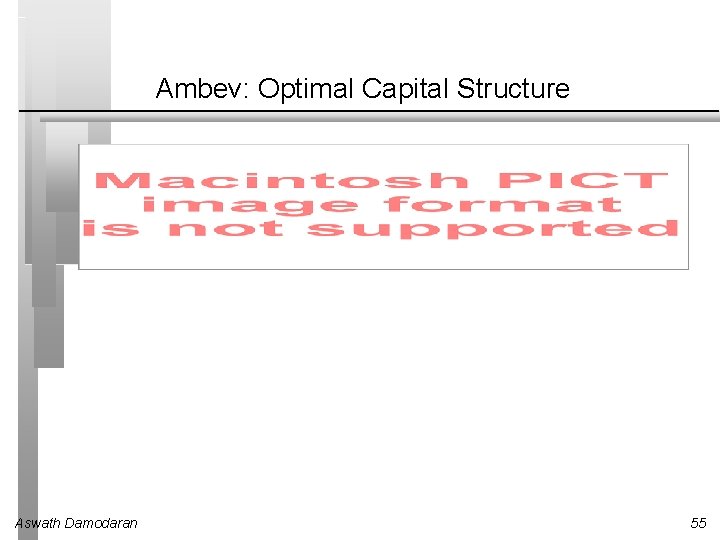 Ambev: Optimal Capital Structure

Macintosh PICT image format is not supported

Aswath Damodaran

55